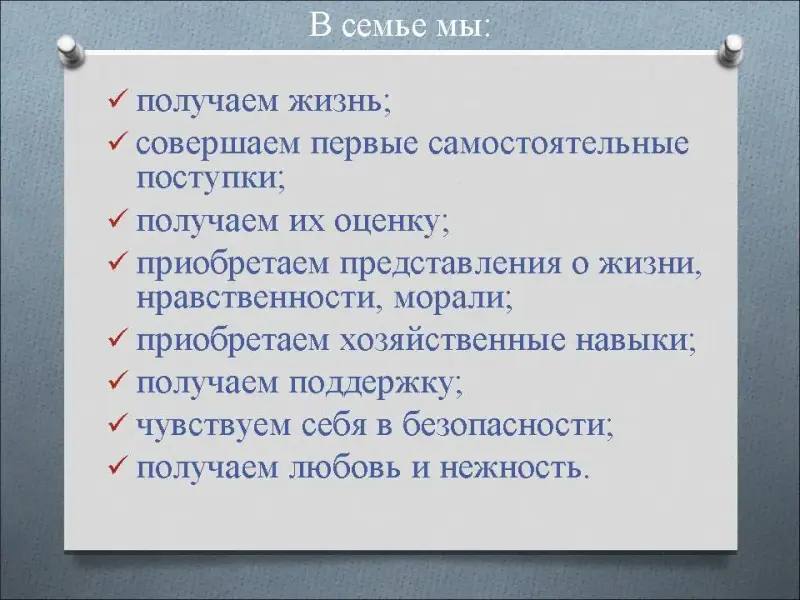 В семье мы:

✓ получаем жизнь;
✓ совершаем первые самостоятельные поступки;
✓ получаем их оценку;
✓ приобретаем представления о жизни, нравственности, морали;
✓ приобретаем хозяйственные навыки;
✓ получаем поддержку;
✓ чувствуем себя в безопасности;
✓ получаем любовь и нежность.